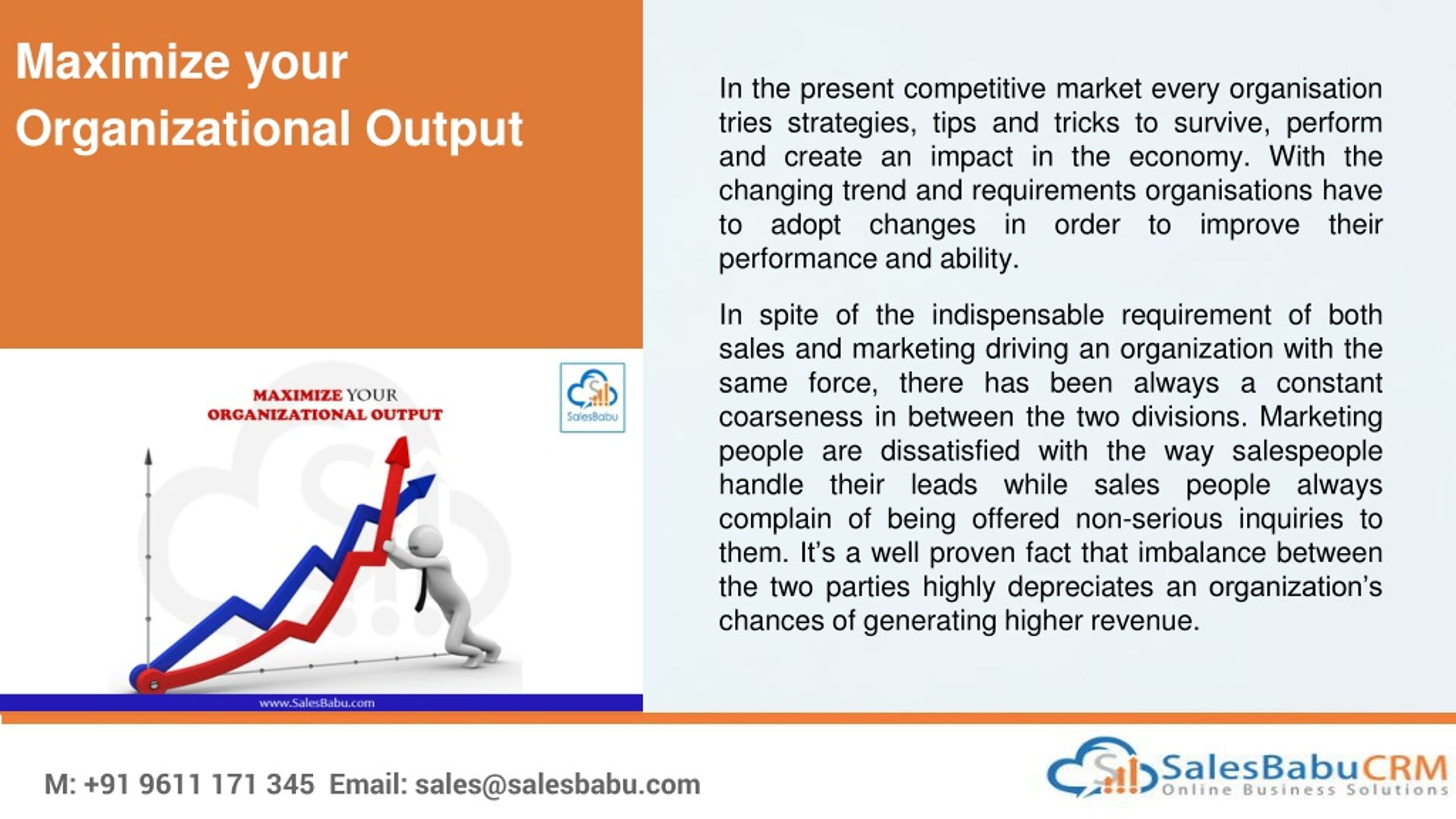 Maximize your Organizational Output

MAXIMIZE YOUR ORGANIZATIONAL OUTPUT

SalesBabu

www.SalesBabu.com

In the present competitive market every organisation tries strategies, tips and tricks to survive, perform and create an impact in the economy. With the changing trend and requirements organisations have to adopt changes in order to improve their performance and ability.

In spite of the indispensable requirement of both sales and marketing driving an organization with the same force, there has been always a constant coarseness in between the two divisions. Marketing people are dissatisfied with the way salespeople handle their leads while sales people always complain of being offered non-serious inquiries to them. It's a well proven fact that imbalance between the two parties highly depreciates an organization's chances of generating higher revenue.

M: +91 9611 171 345 Email: sales@salesbabu.com

SalesBabuCRM
Online Business Solutions